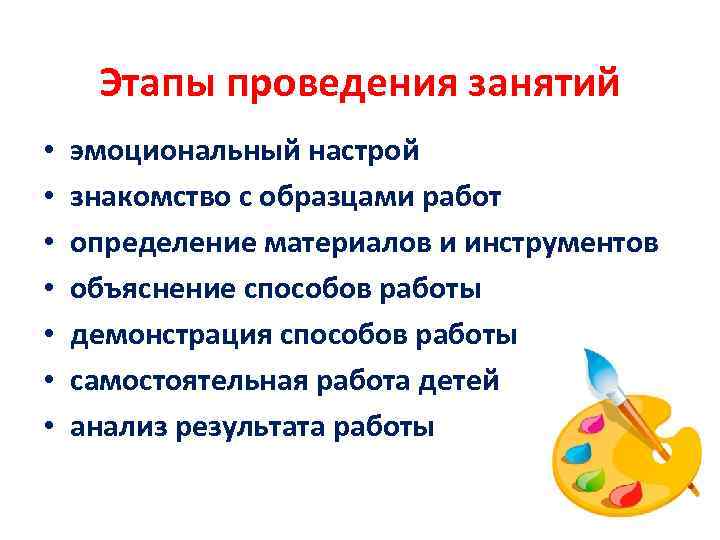 Этапы проведения занятий

• эмоциональный настрой
• знакомство с образцами работ
• определение материалов и инструментов
• объяснение способов работы
• демонстрация способов работы
• самостоятельная работа детей
• анализ результата работы